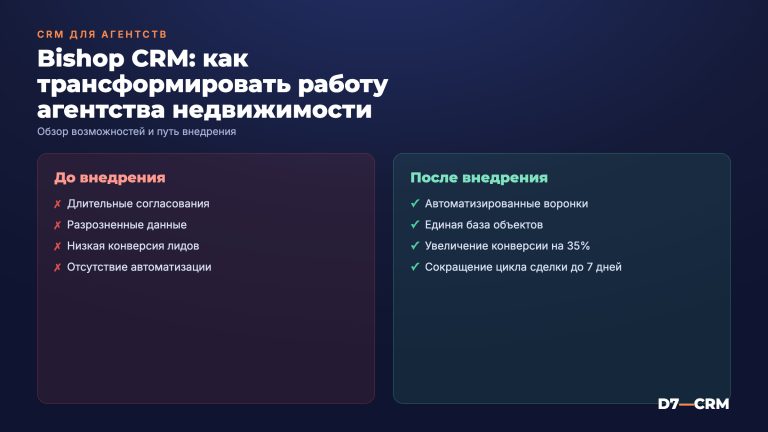 CRM ДЛЯ АГЕНТСТВ

Bishop CRM: как трансформировать работу агентства недвижимости

Обзор возможностей и путь внедрения

До внедрения

✗ Длительные согласования
✗ Разрозненные данные
✗ Низкая конверсия лидов
✗ Отсутствие автоматизации

После внедрения

✓ Автоматизированные воронки
✓ Единая база объектов
✓ Увеличение конверсии на 35%
✓ Сокращение цикла сделки до 7 дней

D7—CRM